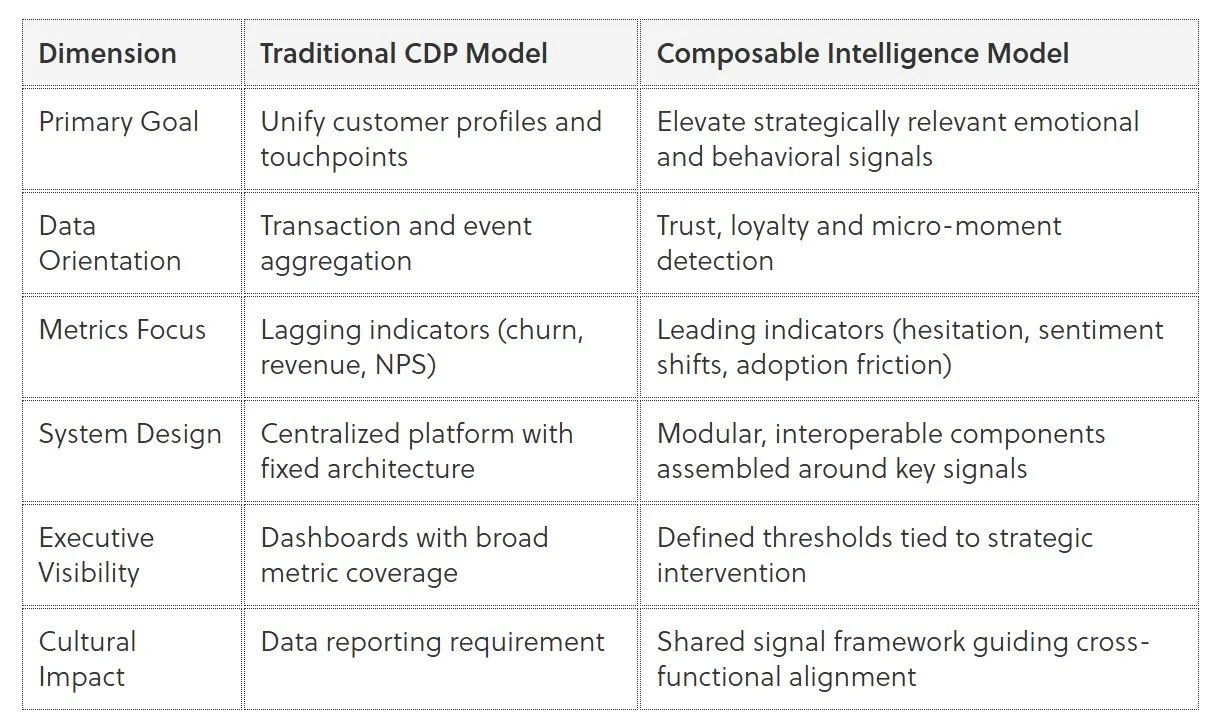 | Dimension | Traditional CDP Model | Composable Intelligence Model |
|---|---|---|
| Primary Goal | Unify customer profiles and touchpoints | Elevate strategically relevant emotional and behavioral signals |
| Data Orientation | Transaction and event aggregation | Trust, loyalty and micro-moment detection |
| Metrics Focus | Lagging indicators (churn, revenue, NPS) | Leading indicators (hesitation, sentiment shifts, adoption friction) |
| System Design | Centralized platform with fixed architecture | Modular, interoperable components assembled around key signals |
| Executive Visibility | Dashboards with broad metric coverage | Defined thresholds tied to strategic intervention |
| Cultural Impact | Data reporting requirement | Shared signal framework guiding cross-functional alignment |